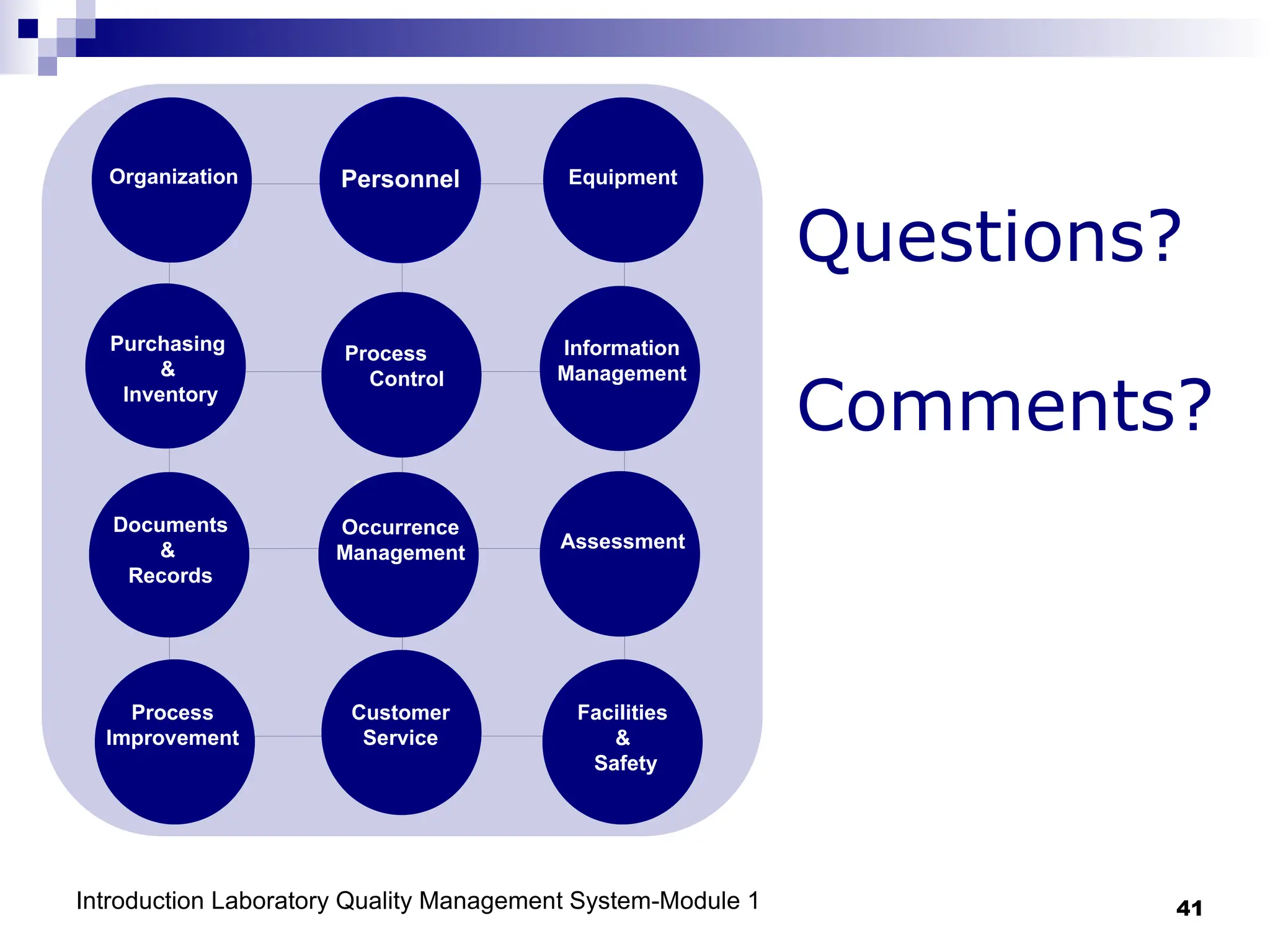 Organization

Personnel

Equipment

Purchasing & Inventory

Process Control

Information Management

Documents & Records

Occurrence Management

Assessment

Process Improvement

Customer Service

Facilities & Safety

Questions?

Comments?

Introduction Laboratory Quality Management System-Module 1

41